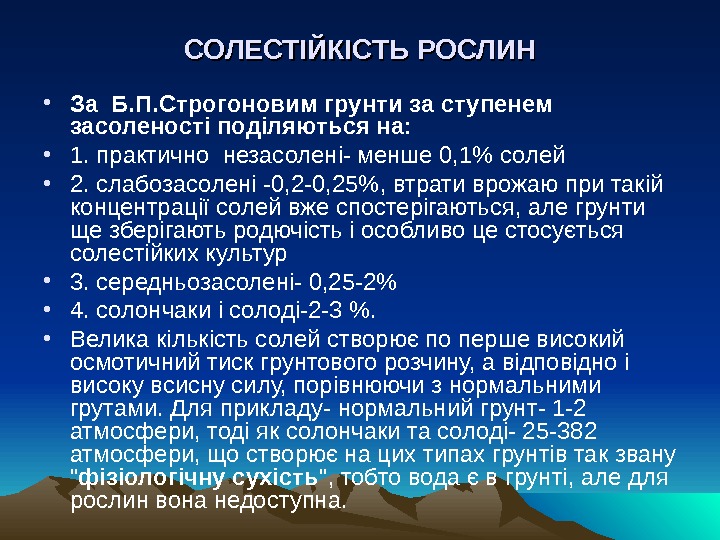 СОЛЕСТІЙКІСТЬ РОСЛИН

• За Б.П.Строгоновим грунти за ступенем засоленості поділяються на:
• 1. практично незасолені- менше 0,1% солей
• 2. слабозасолені -0,2-0,25%, втрати врожаю при такій концентрації солей вже спостерігаються, але грунти ще зберігають родючість і особливо це стосується солестійких культур
• 3. середньозасолені- 0,25-2%
• 4. солончаки і солоді-2-3 %.
• Велика кількість солей створює по перше високий осмотичний тиск грунтового розчину, а відповідно і високу всисну силу, порівнюючи з нормальними грутами. Для прикладу- нормальний грунт- 1-2 атмосфери, тоді як солончаки та солоді- 25-382 атмосфери, що створює на цих типах грунтів так звану "фізіологічну сухість", тобто вода є в грунті, але для рослин вона недоступна.